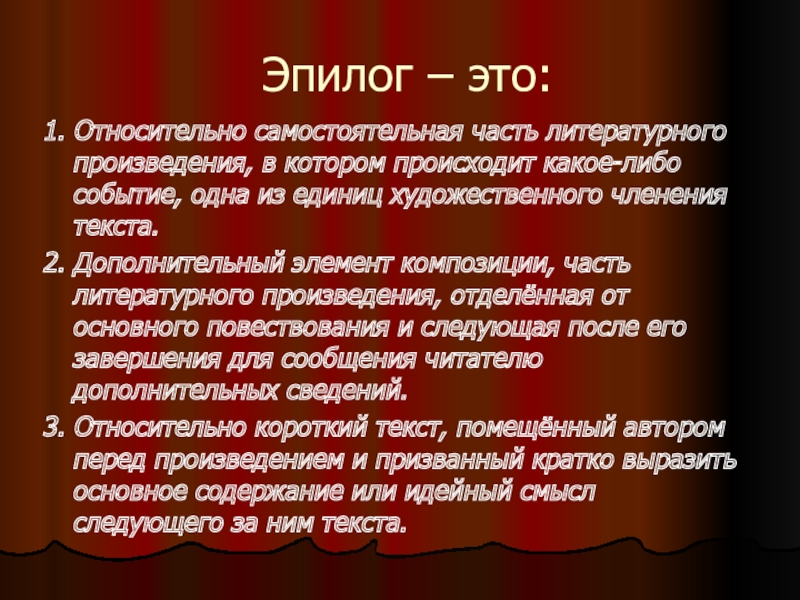 Эпилог – это:

1. Относительно самостоятельная часть литературного произведения, в котором происходит какое-либо событие, одна из единиц художественного членения текста.

2. Дополнительный элемент композиции, часть литературного произведения, отделённая от основного повествования и следующая после его завершения для сообщения читателю дополнительных сведений.

3. Относительно короткий текст, помещённый автором перед произведением и призванный кратко выразить основное содержание или идейный смысл следующего за ним текста.